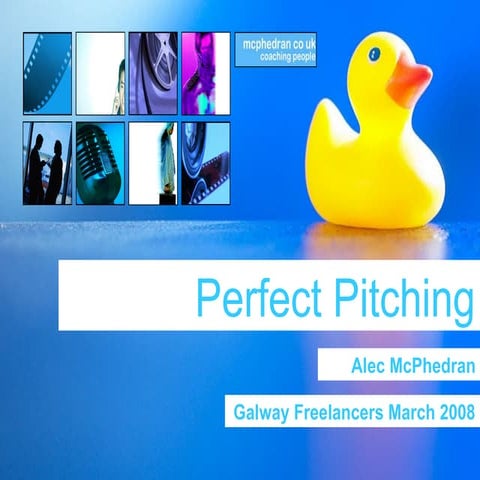 mcphedran co uk
coaching people

Perfect Pitching

Alec McPhedran

Galway Freelancers March 2008